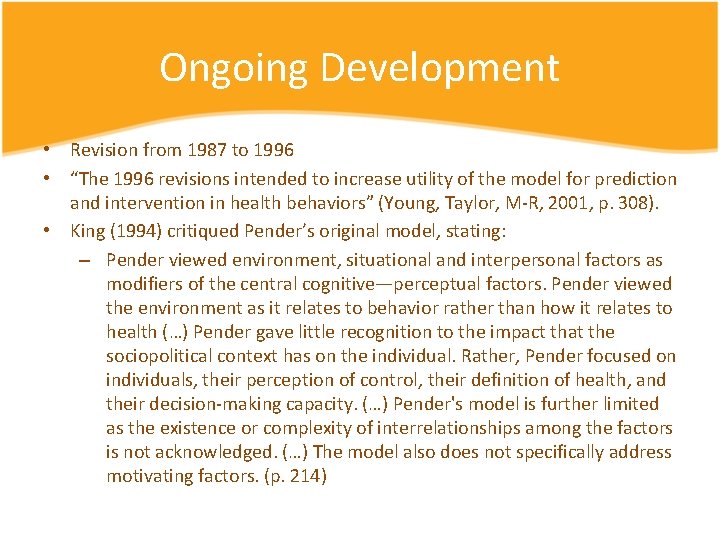 Ongoing Development

• Revision from 1987 to 1996
• “The 1996 revisions intended to increase utility of the model for prediction and intervention in health behaviors” (Young, Taylor, M-R, 2001, p. 308).
• King (1994) critiqued Pender’s original model, stating:
– Pender viewed environment, situational and interpersonal factors as modifiers of the central cognitive—perceptual factors. Pender viewed the environment as it relates to behavior rather than how it relates to health (…) Pender gave little recognition to the impact that the sociopolitical context has on the individual. Rather, Pender focused on individuals, their perception of control, their definition of health, and their decision-making capacity. (…) Pender's model is further limited as the existence or complexity of interrelationships among the factors is not acknowledged. (…) The model also does not specifically address motivating factors. (p. 214)